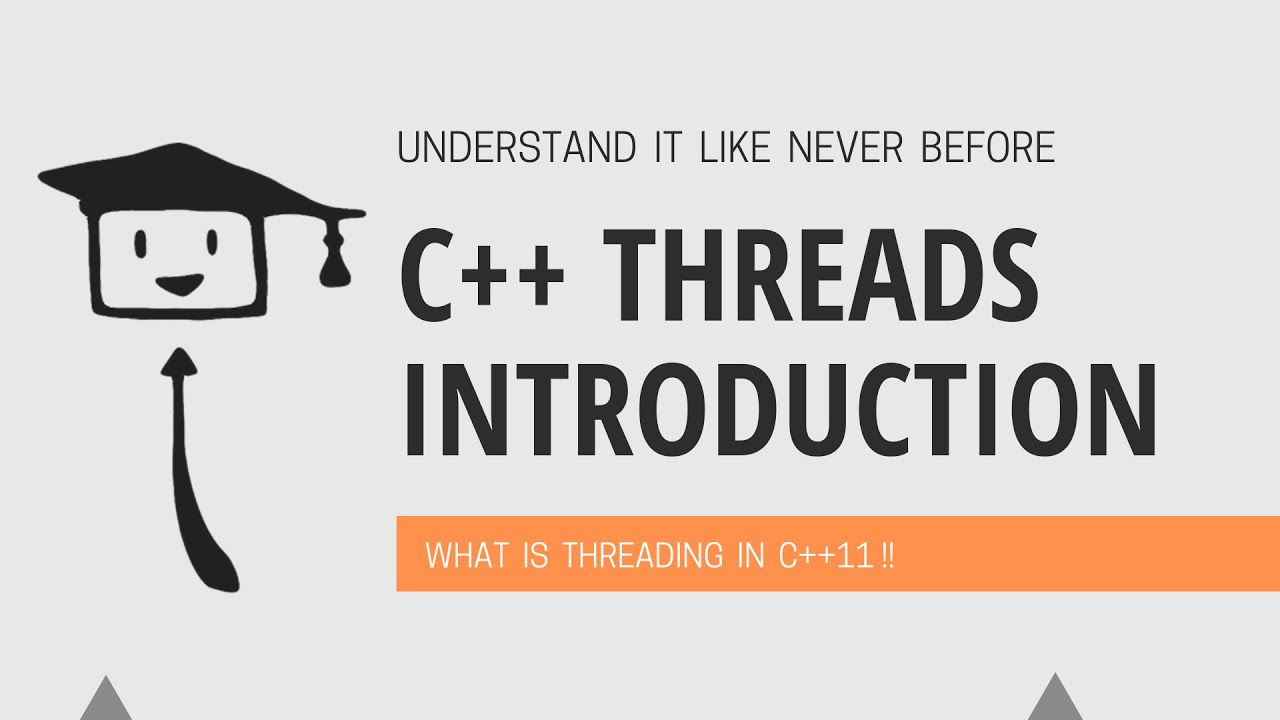 UNDERSTAND IT LIKE NEVER BEFORE

C++ THREADS INTRODUCTION

WHAT IS THREADING IN C++11 !!